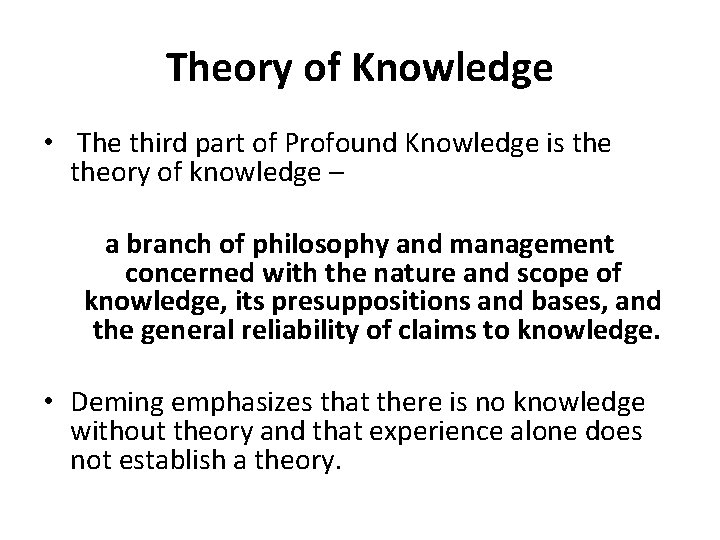 Theory of Knowledge

• The third part of Profound Knowledge is the theory of knowledge –

a branch of philosophy and management concerned with the nature and scope of knowledge, its presuppositions and bases, and the general reliability of claims to knowledge.

• Deming emphasizes that there is no knowledge without theory and that experience alone does not establish a theory.